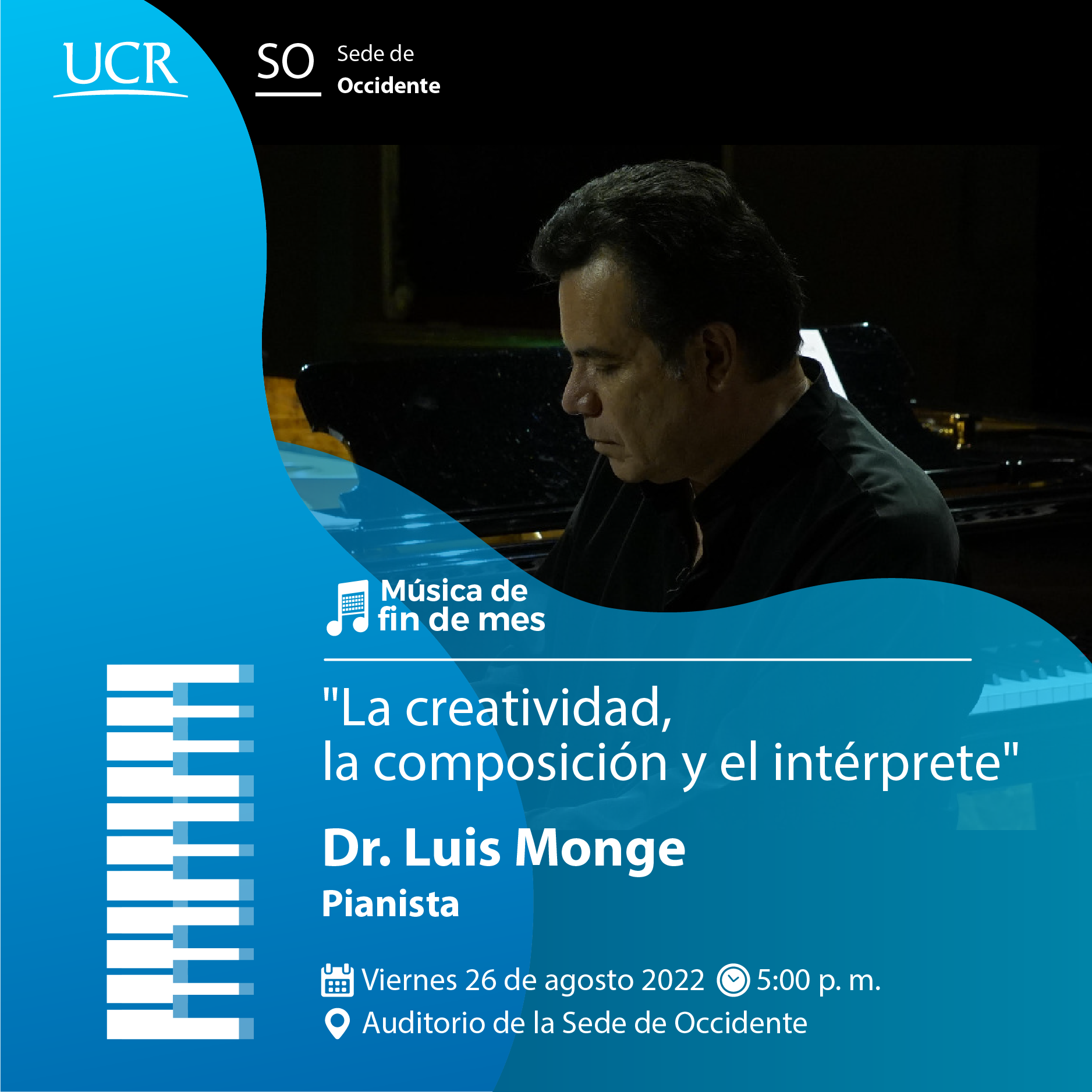 UCR

SO Sede de Occidente

Música de fin de mes

"La creatividad, la composición y el intérprete"

Dr. Luis Monge

Pianista

Viernes 26 de agosto 2022 5:00 p. m.

Auditorio de la Sede de Occidente